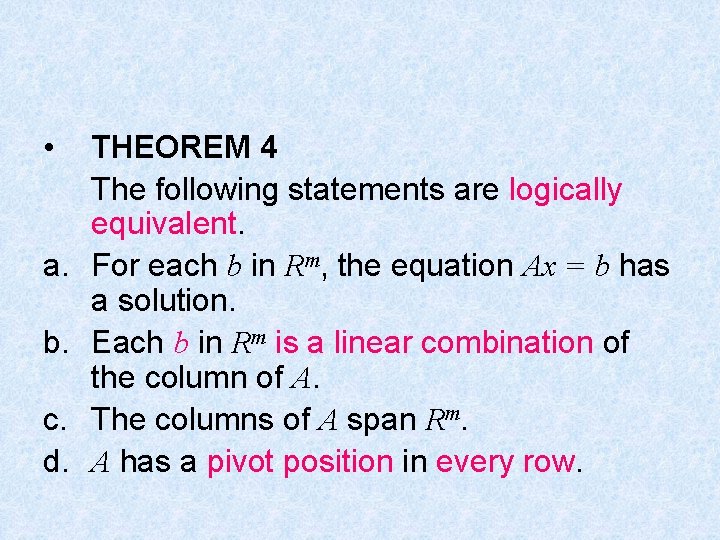 • THEOREM 4

The following statements are logically equivalent.

a. For each $b$ in $R^m$, the equation $Ax = b$ has a solution.

b. Each $b$ in $R^m$ is a linear combination of the column of $A$.

c. The columns of $A$ span $R^m$.

d. $A$ has a pivot position in every row.